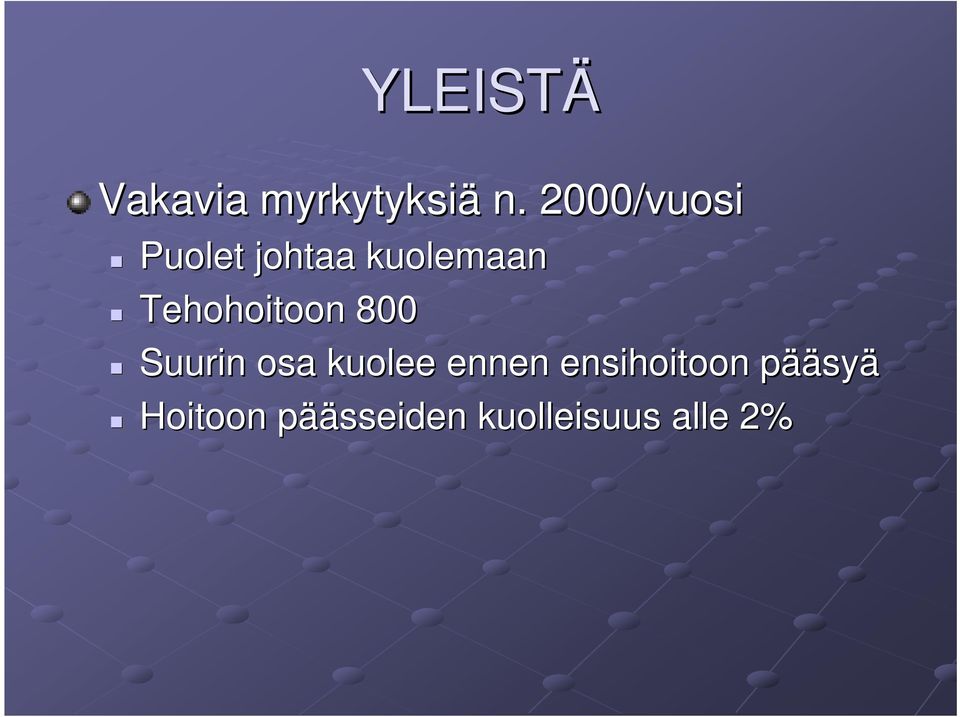 YLEISTÄ

Vakavia myrkytyksiä n. 2000/vuosi

Puolet johtaa kuolemaan

Tehohoitoon 800

Suurin osa kuolee ennen ensihoitoon pääsyä

Hoitoon päässeiden kuolleisuus alle 2%